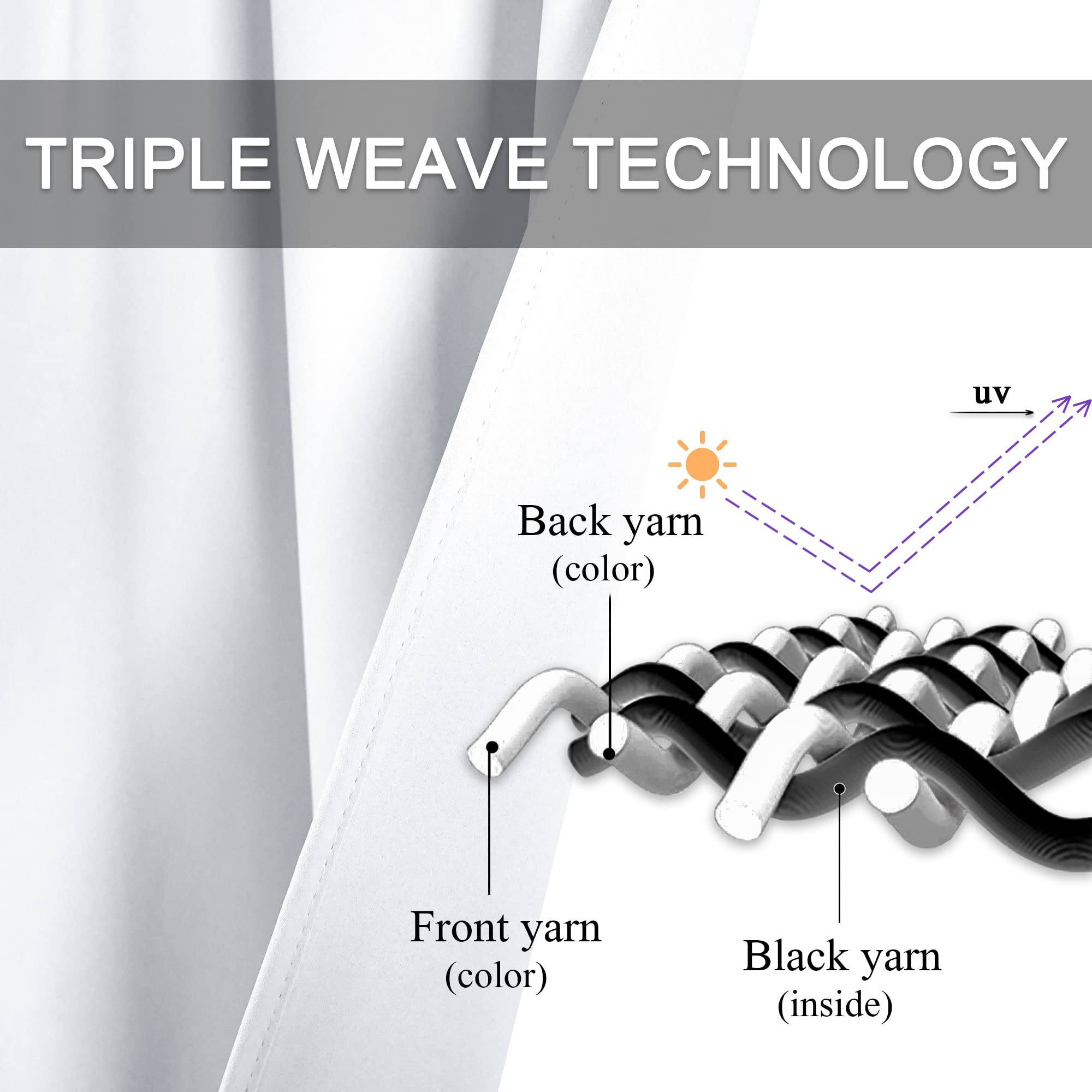 TRIPLE WEAVE TECHNOLOGY

uv

Back yarn
(color)

Front yarn
(color)

Black yarn
(inside)